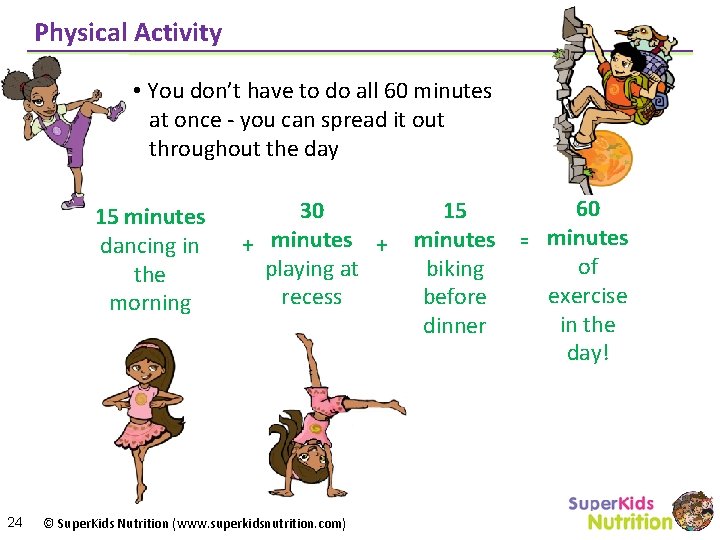 Physical Activity

• You don't have to do all 60 minutes at once - you can spread it out throughout the day

15 minutes dancing in the morning + 30 minutes playing at recess + 15 minutes biking before dinner = 60 minutes of exercise in the day!

24 © SuperKids Nutrition (www.superkidsnutrition.com)

SuperKids Nutrition